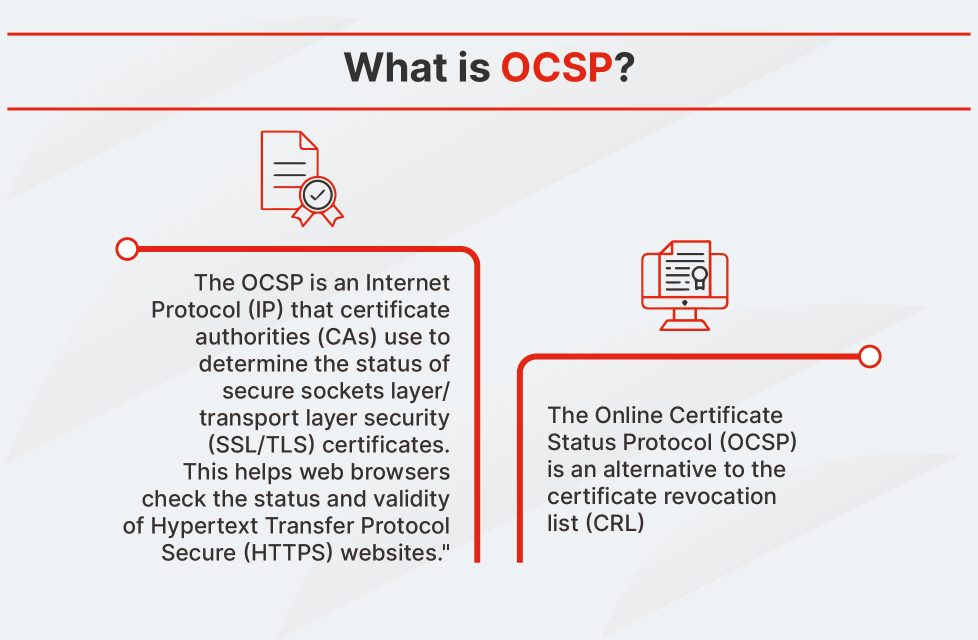 What is OCSP?

The OCSP is an Internet Protocol (IP) that certificate authorities (CAs) use to determine the status of secure sockets layer/ transport layer security (SSL/TLS) certificates. This helps web browsers check the status and validity of Hypertext Transfer Protocol Secure (HTTPS) websites."

The Online Certificate Status Protocol (OCSP) is an alternative to the certificate revocation list (CRL)